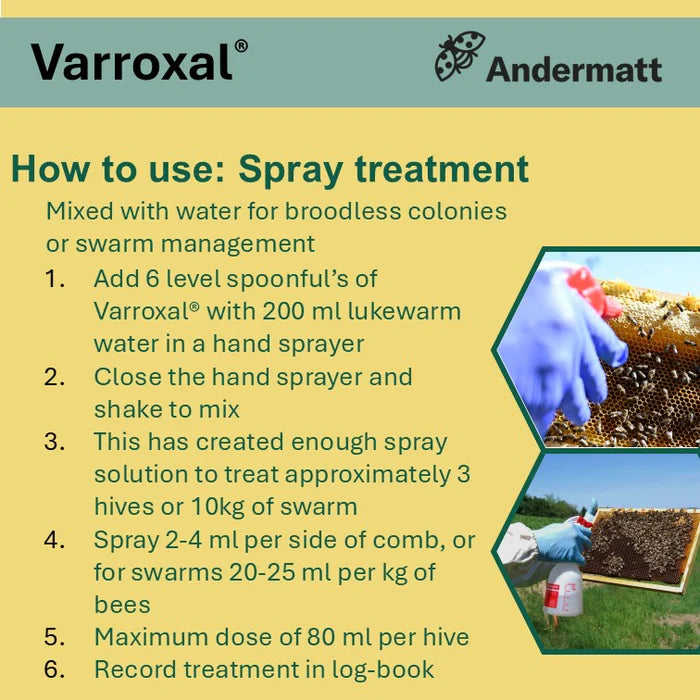 Varroxal®

Andermatt

How to use: Spray treatment

Mixed with water for broodless colonies or swarm management

1. Add 6 level spoonful's of Varroxal® with 200 ml lukewarm water in a hand sprayer
2. Close the hand sprayer and shake to mix
3. This has created enough spray solution to treat approximately 3 hives or 10kg of swarm
4. Spray 2-4 ml per side of comb, or for swarms 20-25 ml per kg of bees
5. Maximum dose of 80 ml per hive
6. Record treatment in log-book